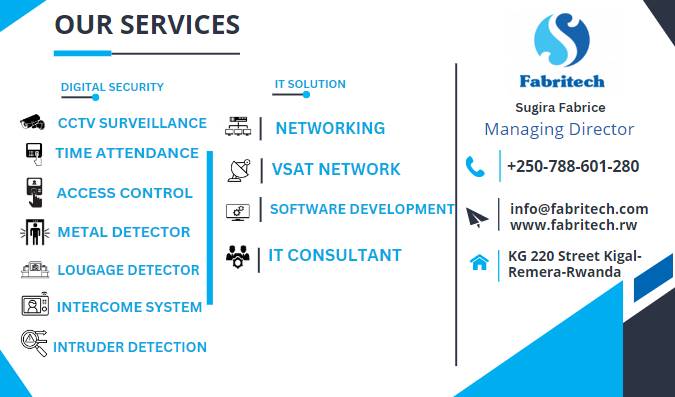 OUR SERVICES

DIGITAL SECURITY

CCTV SURVEILLANCE

TIME ATTENDANCE

ACCESS CONTROL

METAL DETECTOR

LOUGAGE DETECTOR

INTERCOME SYSTEM

INTRUDER DETECTION

IT SOLUTION

NETWORKING

VSAT NETWORK

SOFTWARE DEVELOPMENT

IT CONSULTANT

Fabritech

Sugira Fabrice

Managing Director

+250-788-601-280

info@fabritech.com
www.fabritech.rw

KG 220 Street Kigal-Remera-Rwanda